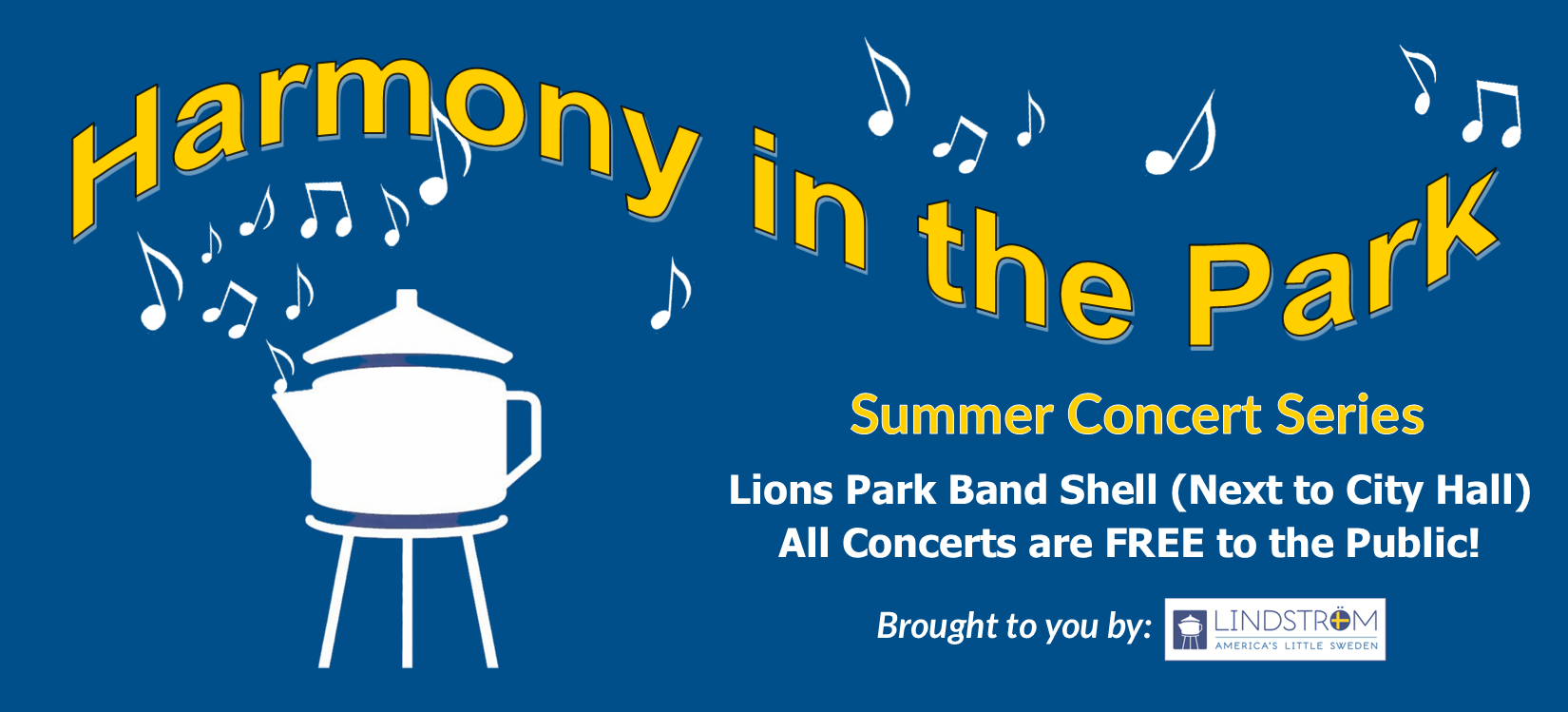 Harmony in the Park

Summer Concert Series

Lions Park Band Shell (Next to City Hall)
All Concerts are FREE to the Public!

Brought to you by: LINDSTRÖM AMERICA'S LITTLE SWEDEN